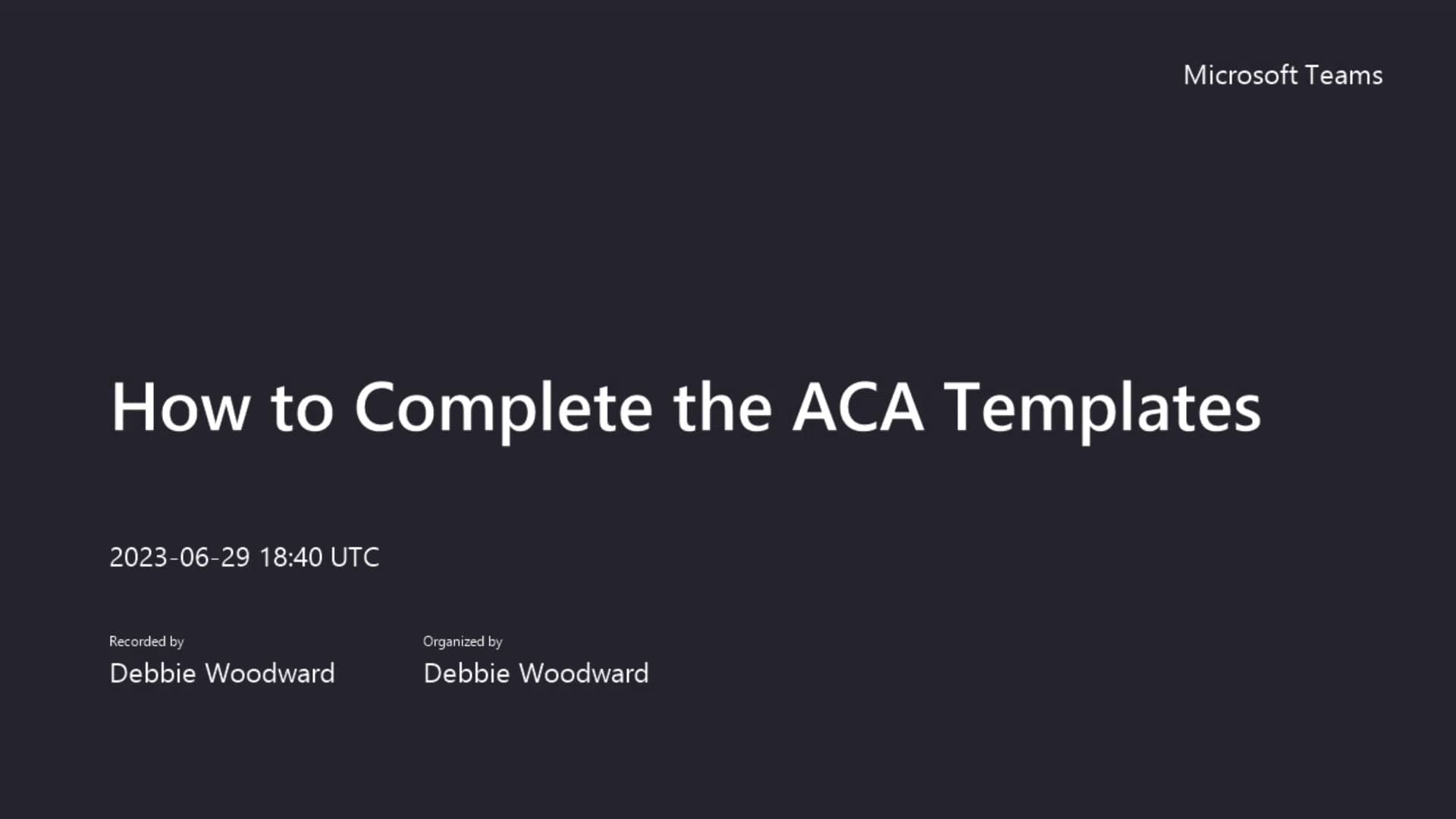 Microsoft Teams

How to Complete the ACA Templates

2023-06-29 18:40 UTC

Recorded by
Debbie Woodward

Organized by
Debbie Woodward